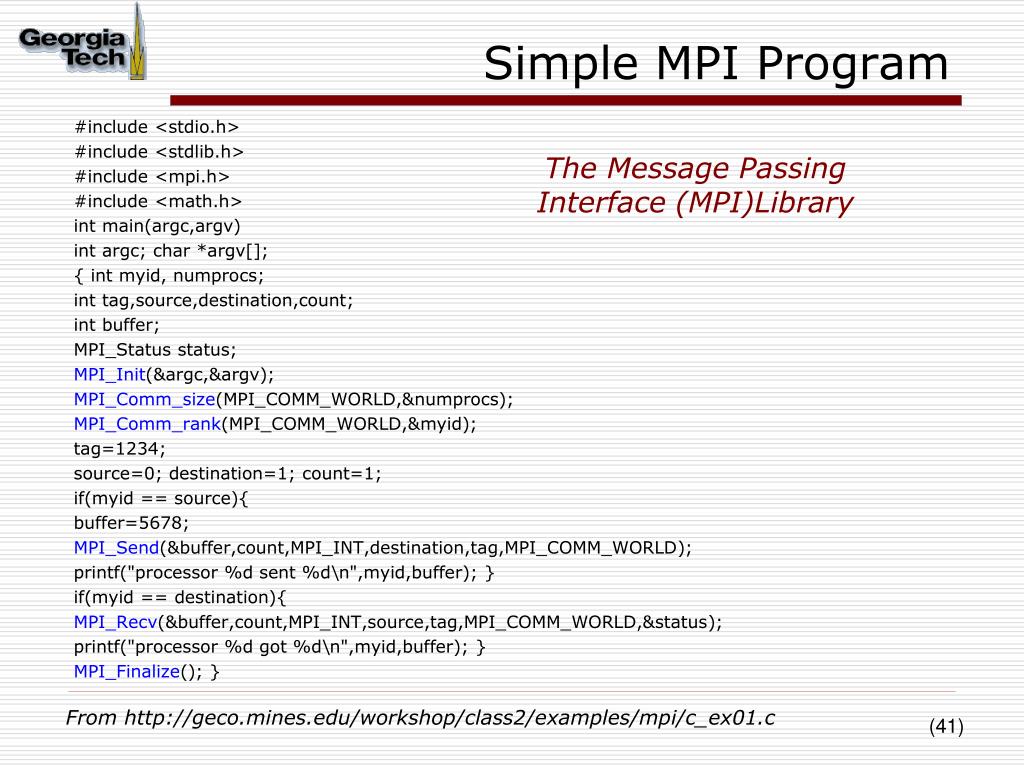 Georgia Tech

Simple MPI Program

#include <stdio.h>
#include <stdlib.h>
#include <mpi.h>
#include <math.h>
int main(argc,argv)
int argc; char *argv[];
{ int myid, numprocs;
int tag,source,destination,count;
int buffer;
MPI_Status status;
MPI_Init(&argc,&argv);
MPI_Comm_size(MPI_COMM_WORLD,&numprocs);
MPI_Comm_rank(MPI_COMM_WORLD,&myid);
tag=1234;
source=0; destination=1; count=1;
if(myid == source){
buffer=5678;
MPI_Send(&buffer,count,MPI_INT,destination,tag,MPI_COMM_WORLD);
printf("processor %d sent %d\n",myid,buffer); }
if(myid == destination){
MPI_Recv(&buffer,count,MPI_INT,source,tag,MPI_COMM_WORLD,&status);
printf("processor %d got %d\n",myid,buffer); }
MPI_Finalize(); }

The Message Passing Interface (MPI)Library

From http://geco.mines.edu/workshop/class2/examples/mpi/c_ex01.c

(41)